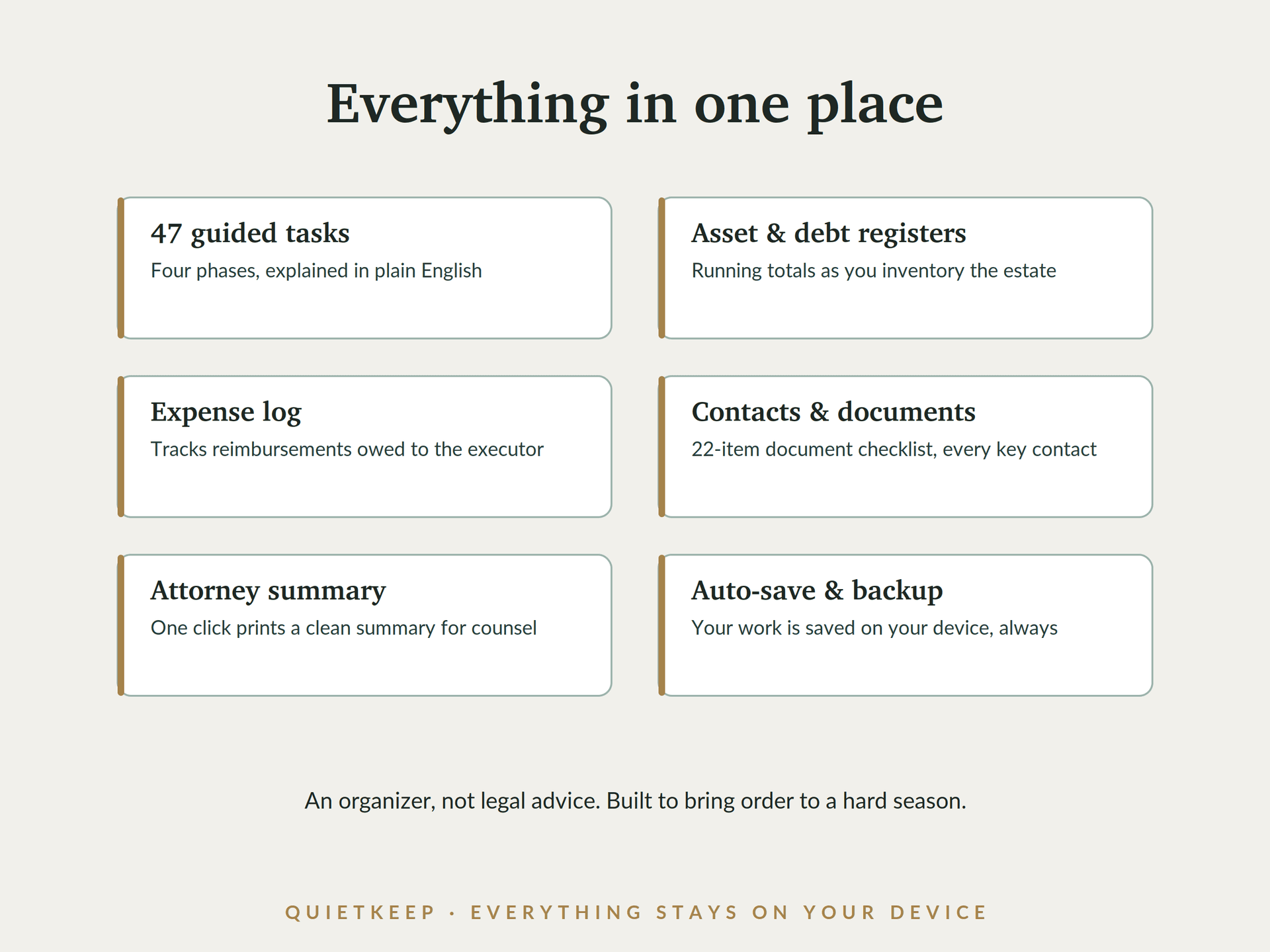 Everything in one place

47 guided tasks
Four phases, explained in plain English

Asset & debt registers
Running totals as you inventory the estate

Expense log
Tracks reimbursements owed to the executor

Contacts & documents
22-item document checklist, every key contact

Attorney summary
One click prints a clean summary for counsel

Auto-save & backup
Your work is saved on your device, always

An organizer, not legal advice. Built to bring order to a hard season.

QUIETKEEP · EVERYTHING STAYS ON YOUR DEVICE